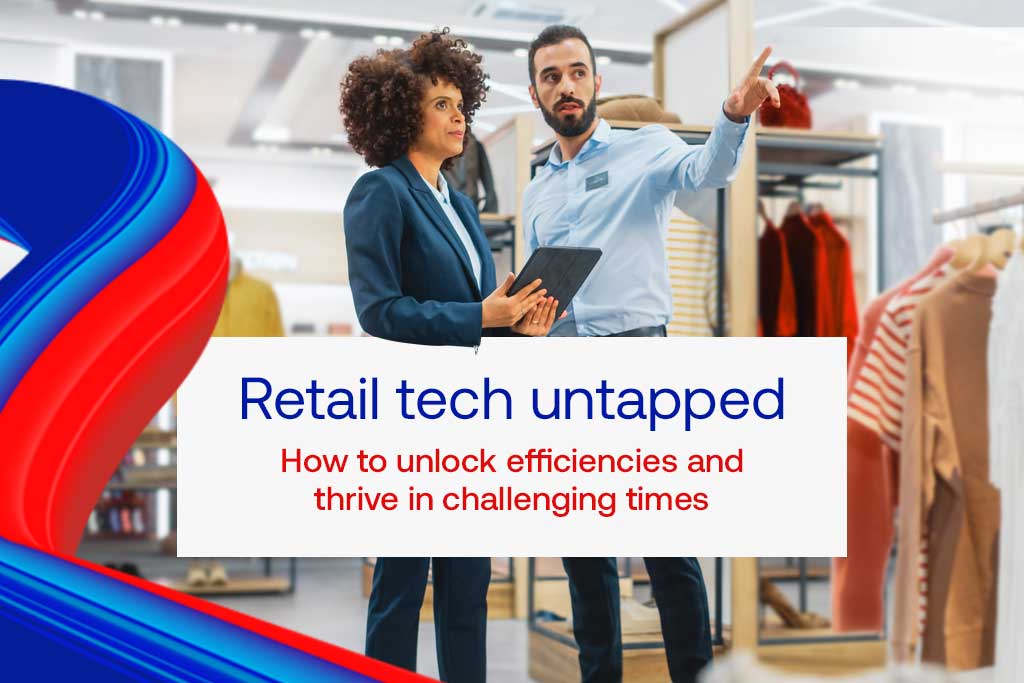 Retail tech untapped

How to unlock efficiencies and thrive in challenging times